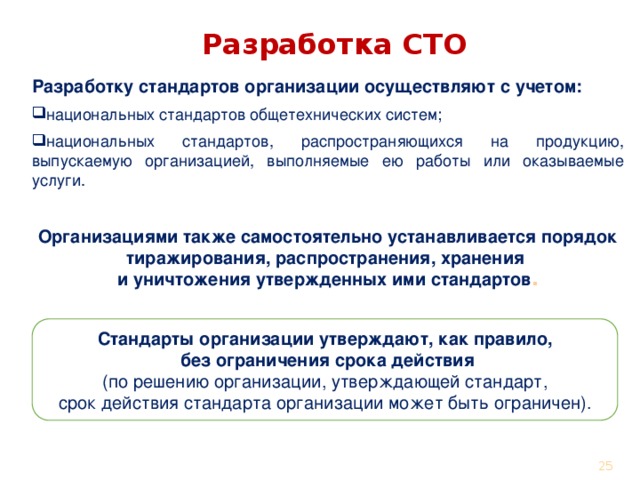 Разработка СТО

Разработку стандартов организации осуществляют с учетом:

❑национальных стандартов общетехнических систем;

❑национальных стандартов, распространяющихся на продукцию, выпускаемую организацией, выполняемые ею работы или оказываемые услуги.

Организациями также самостоятельно устанавливается порядок тиражирования, распространения, хранения и уничтожения утвержденных ими стандартов.

Стандарты организации утверждают, как правило, без ограничения срока действия (по решению организации, утверждающей стандарт, срок действия стандарта организации может быть ограничен).

25